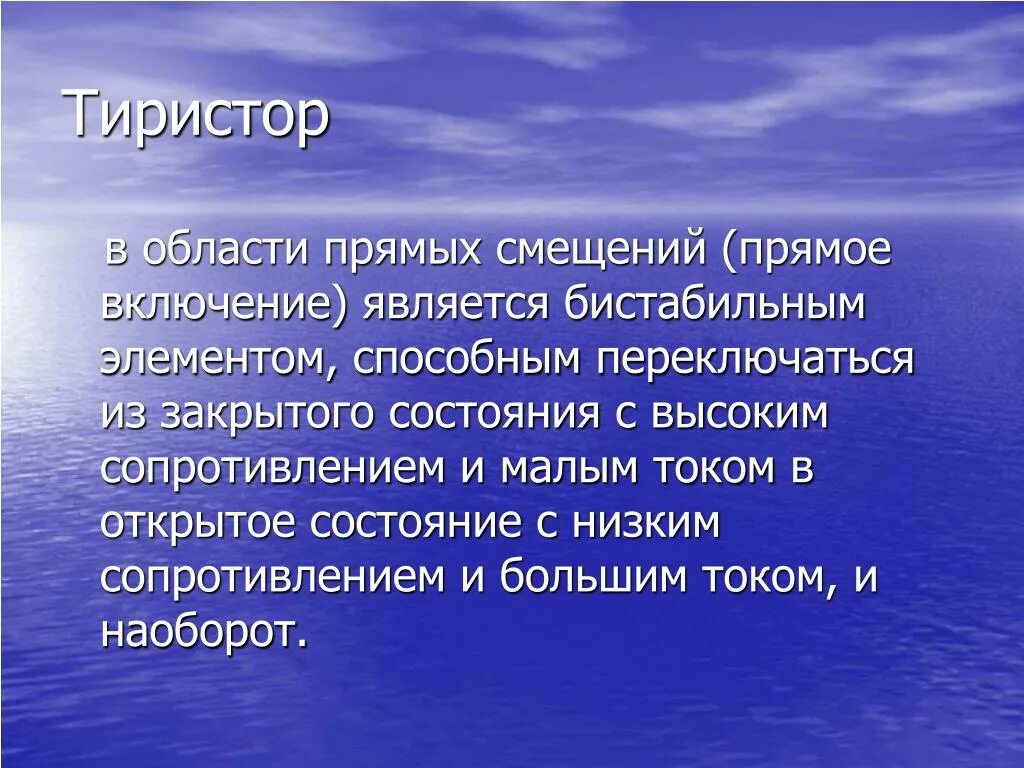 Тиристор

в области прямых смещений (прямое включение) является бистабильным элементом, способным переключаться из закрытого состояния с высоким сопротивлением и малым током в открытое состояние с низким сопротивлением и большим током, и наоборот.